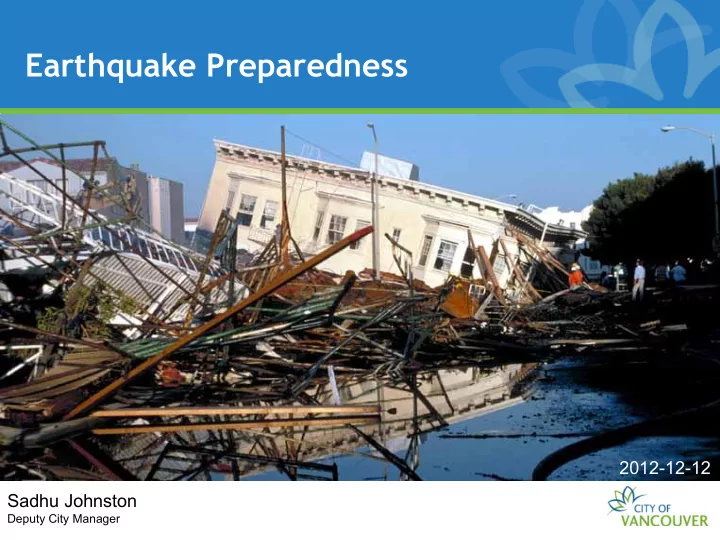 Earthquake Preparedness

2012-12-12

Sadhu Johnston
Deputy City Manager

CITY OF
VANCOUVER